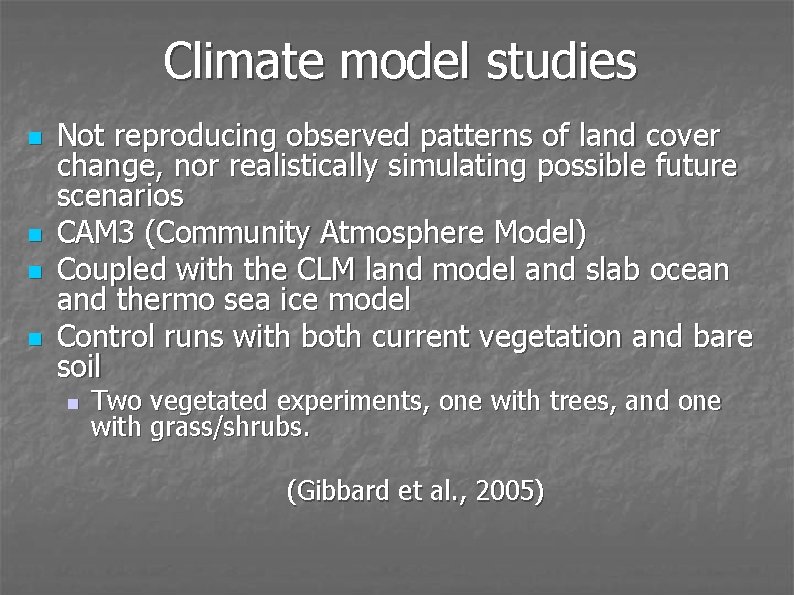 Climate model studies

- Not reproducing observed patterns of land cover change, nor realistically simulating possible future scenarios
- CAM3 (Community Atmosphere Model)
- Coupled with the CLM land model and slab ocean and thermo sea ice model
- Control runs with both current vegetation and bare soil
  - Two vegetated experiments, one with trees, and one with grass/shrubs.

(Gibbard et al., 2005)